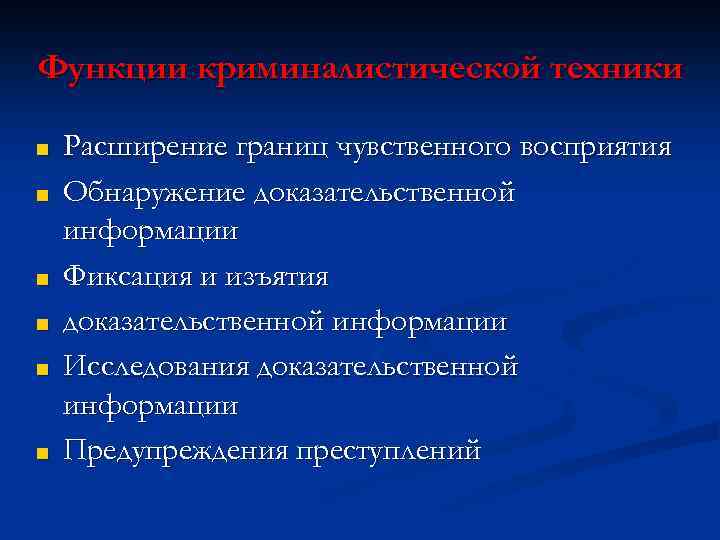 Функции криминалистической техники

- Расширение границ чувственного восприятия
- Обнаружение доказательственной информации
- Фиксация и изъятия
- доказательственной информации
- Исследования доказательственной информации
- Предупреждения преступлений